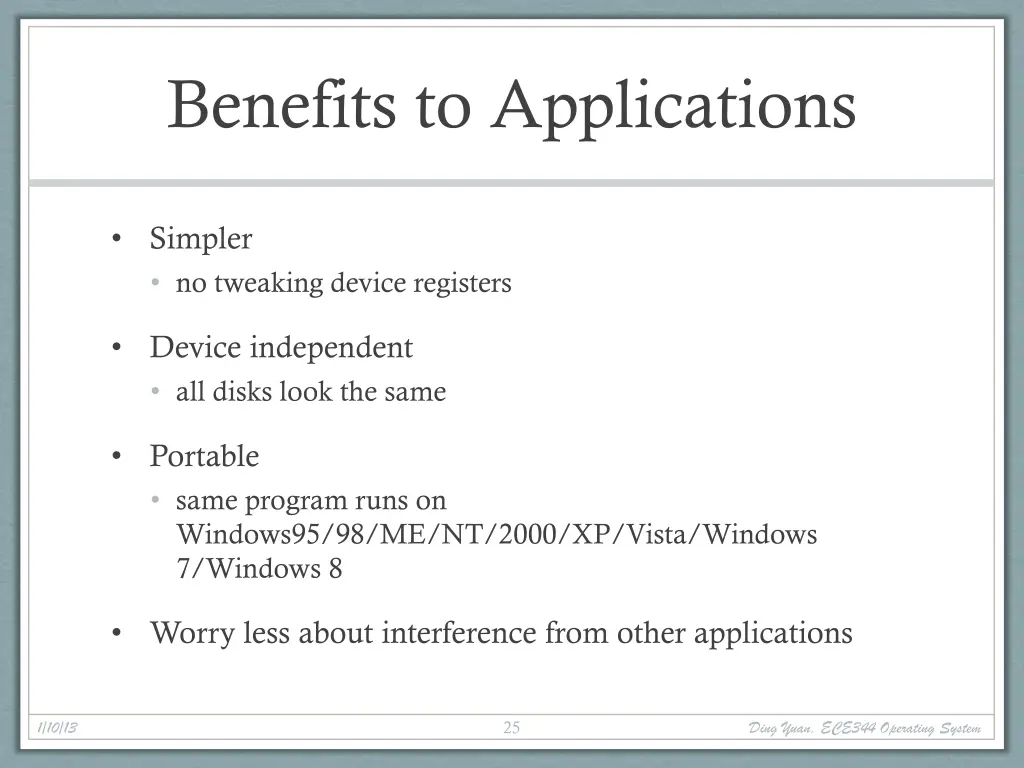 Benefits to Applications

• Simpler
  • no tweaking device registers

• Device independent
  • all disks look the same

• Portable
  • same program runs on Windows95/98/ME/NT/2000/XP/Vista/Windows 7/Windows 8

• Worry less about interference from other applications

1/10/13 25 Ding Yuan, ECE344 Operating System